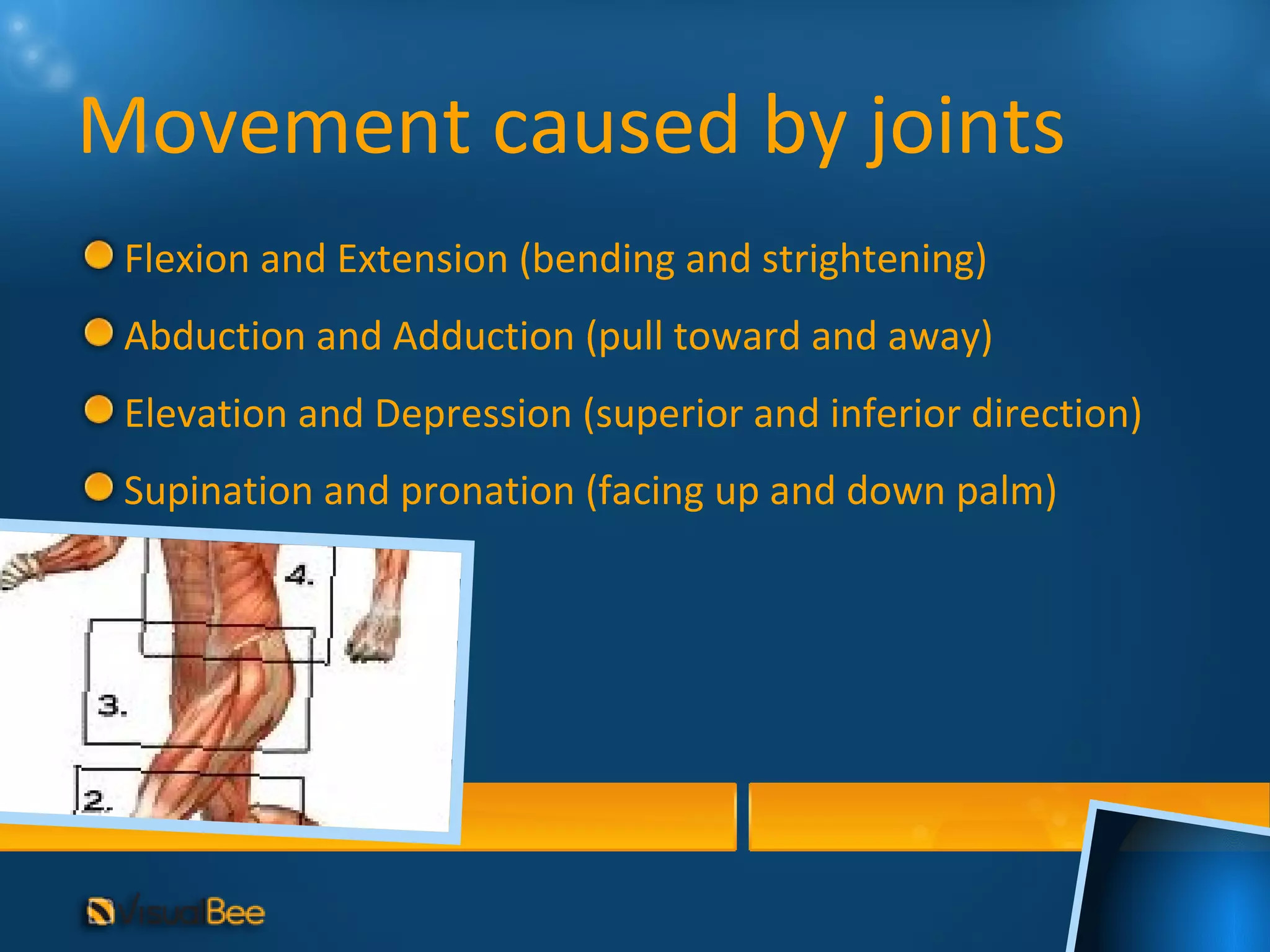 Movement caused by joints

Flexion and Extension (bending and strightening)

Abduction and Adduction (pull toward and away)

Elevation and Depression (superior and inferior direction)

Supination and pronation (facing up and down palm)

4.

3.

2.

VisualBee